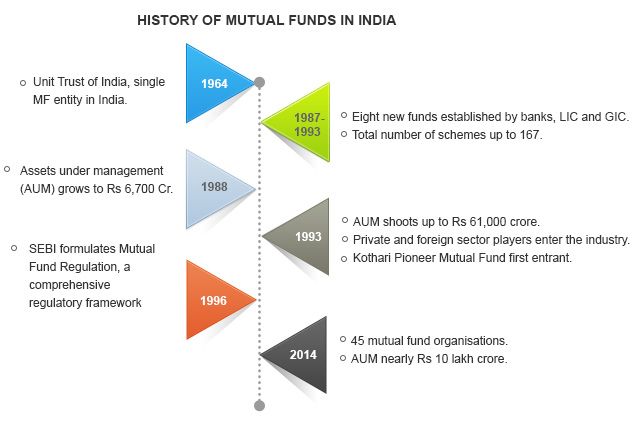 HISTORY OF MUTUAL FUNDS IN INDIA

1964

Unit Trust of India, single MF entity in India.

1987-1993

Eight new funds established by banks, LIC and GIC.
Total number of schemes up to 167.

1988

Assets under management (AUM) grows to Rs 6,700 Cr.

1993

AUM shoots up to Rs 61,000 crore.
Private and foreign sector players enter the industry.
Kothari Pioneer Mutual Fund first entrant.

1996

SEBI formulates Mutual Fund Regulation, a comprehensive regulatory framework

2014

45 mutual fund organisations.
AUM nearly Rs 10 lakh crore.